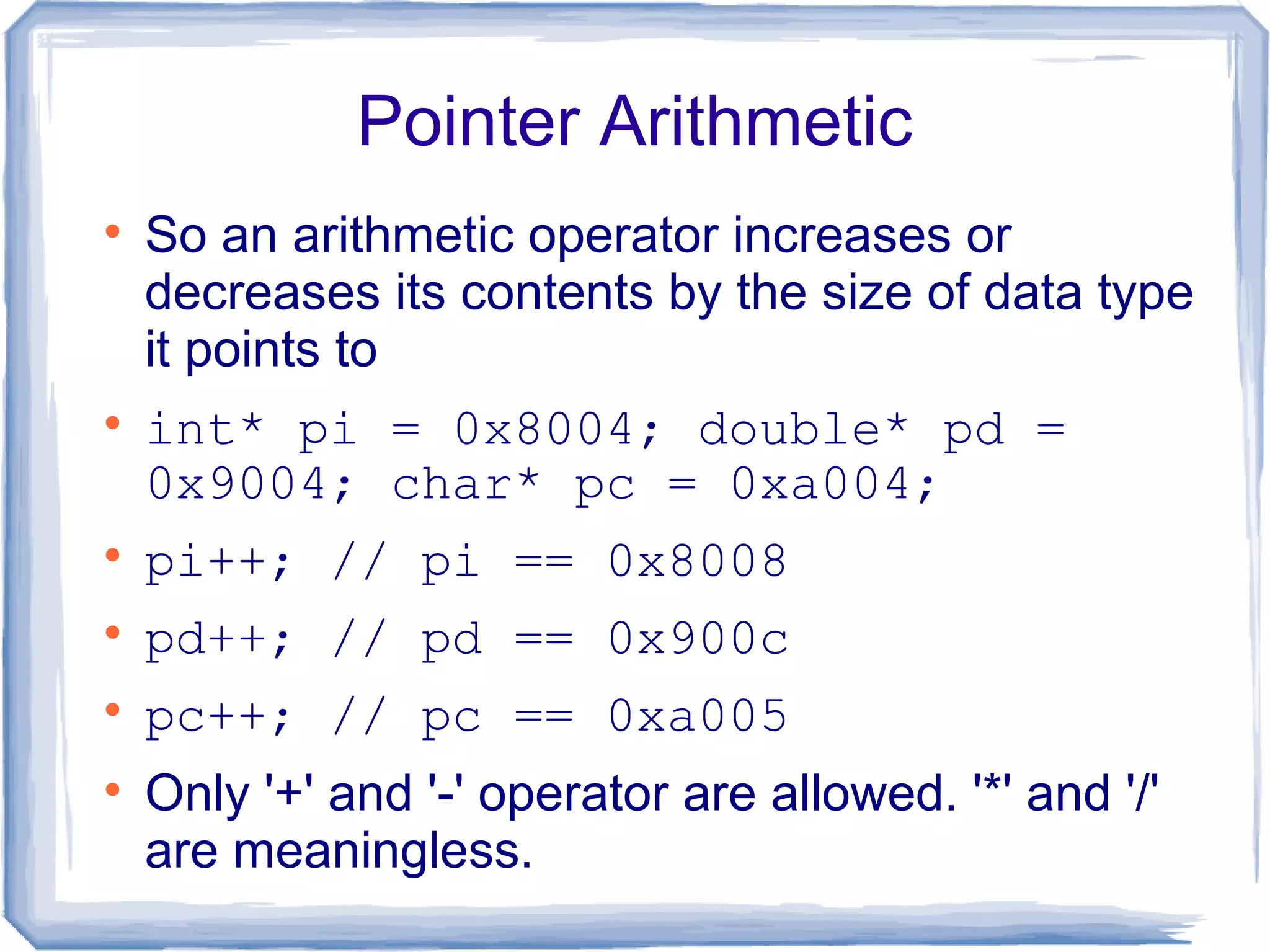 Pointer Arithmetic

• So an arithmetic operator increases or decreases its contents by the size of data type it points to

• int* pi = 0x8004; double* pd = 0x9004; char* pc = 0xa004;

• pi++; // pi == 0x8008

• pd++; // pd == 0x900c

• pc++; // pc == 0xa005

• Only '+' and '-' operator are allowed. '*' and '/' are meaningless.